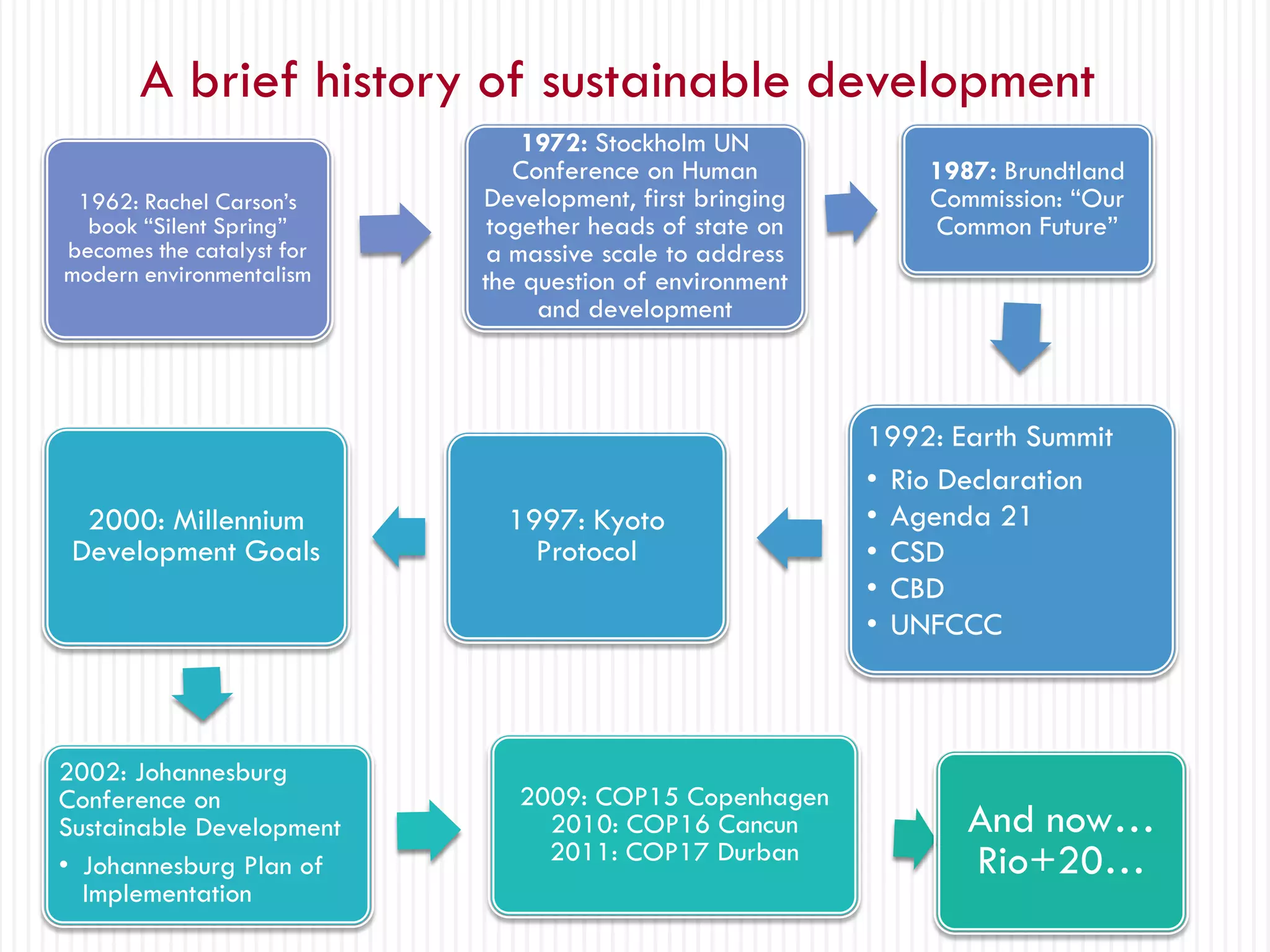 A brief history of sustainable development

1962: Rachel Carson's book "Silent Spring" becomes the catalyst for modern environmentalism

1972: Stockholm UN Conference on Human Development, first bringing together heads of state on a massive scale to address the question of environment and development

1987: Brundtland Commission: "Our Common Future"

1992: Earth Summit
• Rio Declaration
• Agenda 21
• CSD
• CBD
• UNFCCC

1997: Kyoto Protocol

2000: Millennium Development Goals

2002: Johannesburg Conference on Sustainable Development
• Johannesburg Plan of Implementation

2009: COP15 Copenhagen
2010: COP16 Cancun
2011: COP17 Durban

And now… Rio+20…